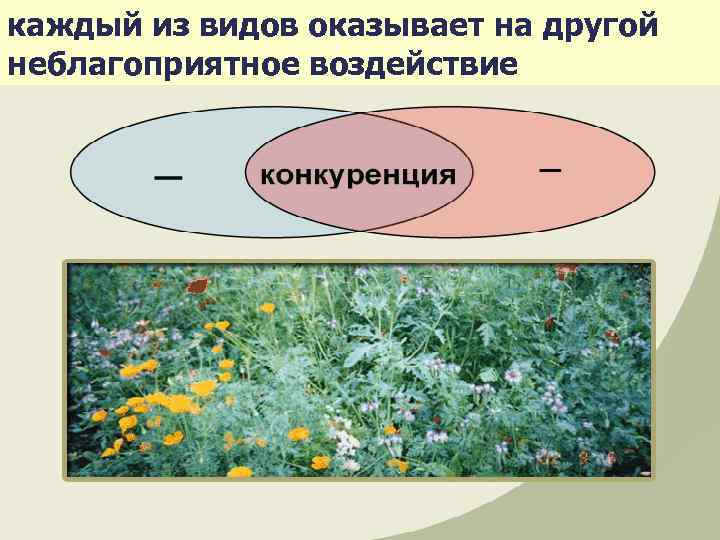 каждый из видов оказывает на другой неблагоприятное воздействие

—

конкуренция

—